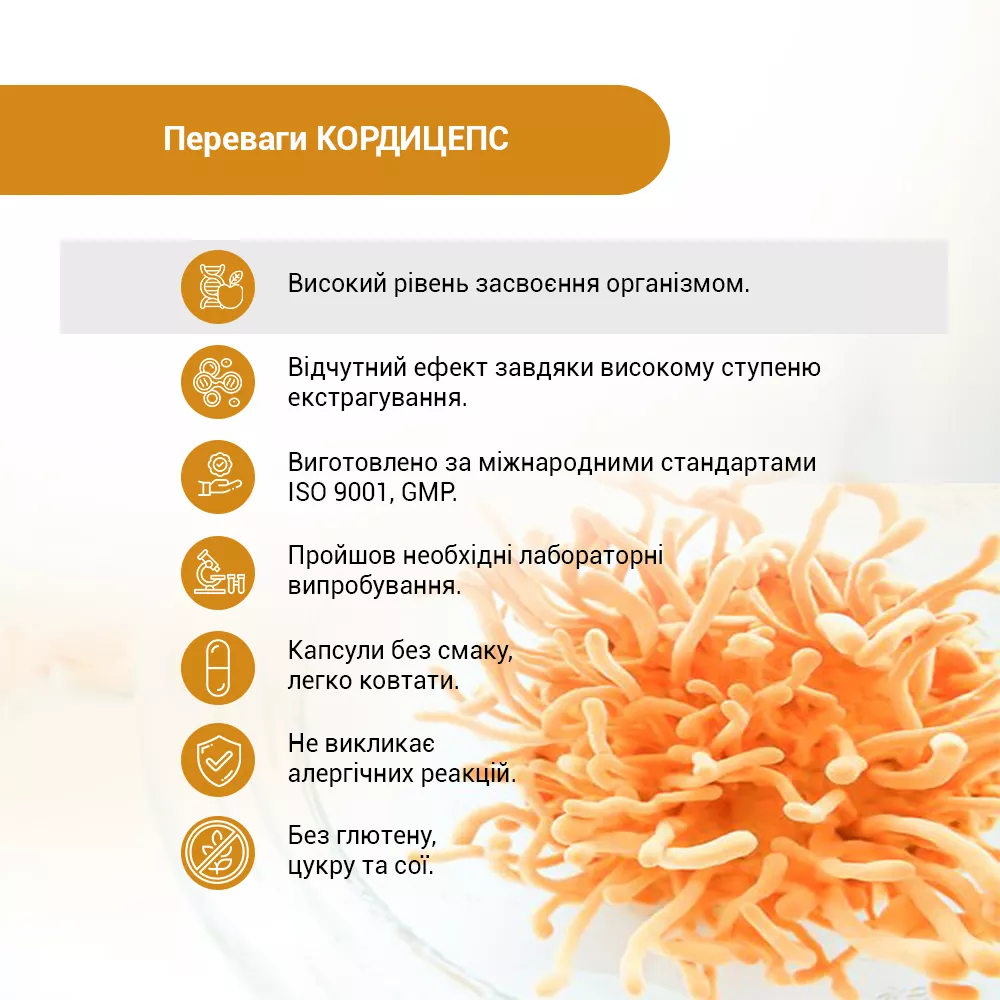 Переваги КОРДИЦЕПС

Високий рівень засвоєння організмом.

Відчутний ефект завдяки високому ступеню екстрагування.

Виготовлено за міжнародними стандартами ISO 9001, GMP.

Пройшов необхідні лабораторні випробування.

Капсули без смаку, легко ковтати.

Не викликає алергічних реакцій.

Без глютену, цукру та сої.